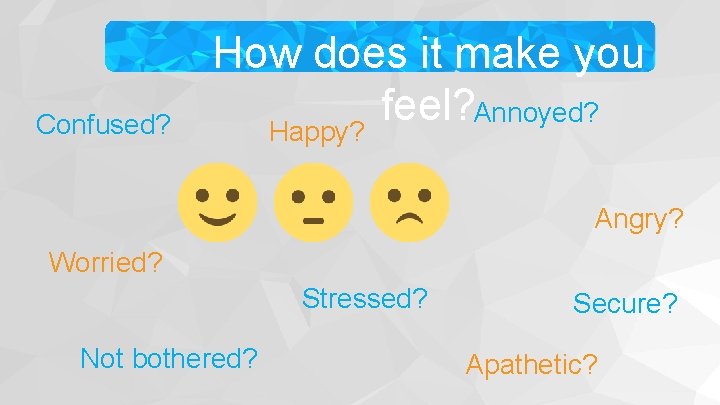 How does it make you feel?

Confused?

Happy?

Annoyed?

Angry?

Worried?

Stressed?

Secure?

Not bothered?

Apathetic?